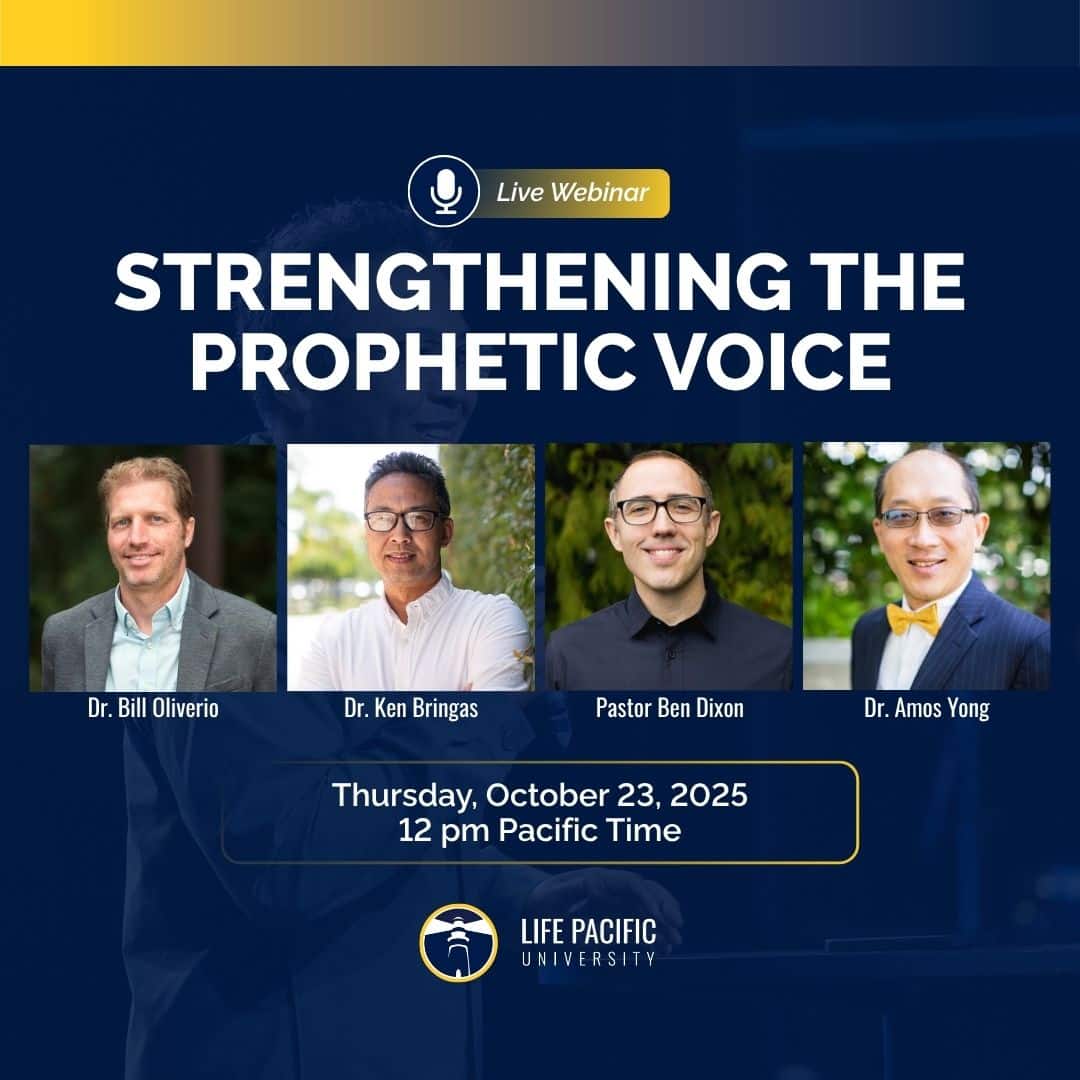 Live Webinar

STRENGTHENING THE PROPHETIC VOICE

Dr. Bill Oliverio

Dr. Ken Bringas

Pastor Ben Dixon

Dr. Amos Yong

Thursday, October 23, 2025
12 pm Pacific Time

LIFE PACIFIC
UNIVERSITY